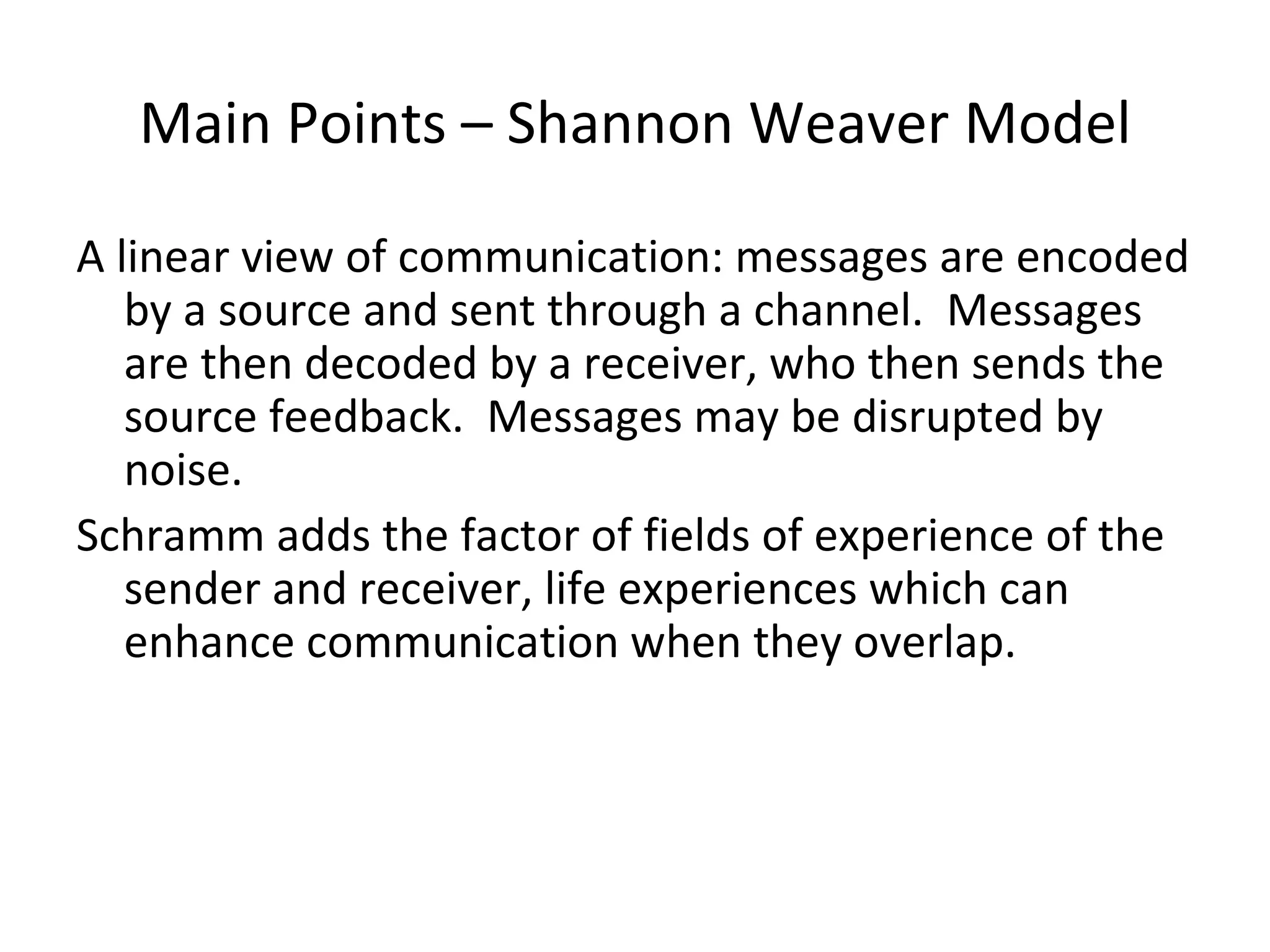 Main Points – Shannon Weaver Model

A linear view of communication: messages are encoded by a source and sent through a channel. Messages are then decoded by a receiver, who then sends the source feedback. Messages may be disrupted by noise.

Schramm adds the factor of fields of experience of the sender and receiver, life experiences which can enhance communication when they overlap.